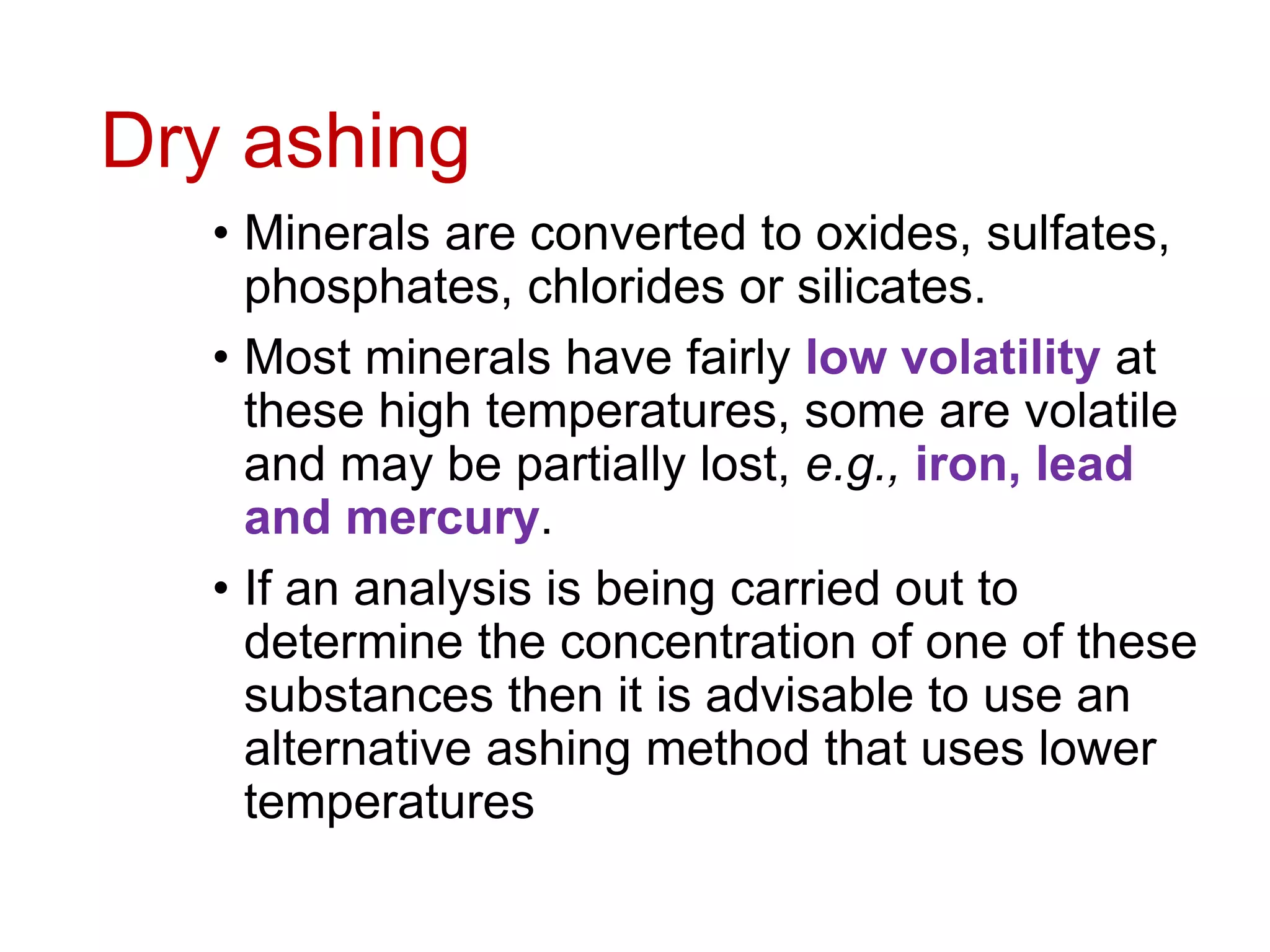 Dry ashing

• Minerals are converted to oxides, sulfates, phosphates, chlorides or silicates.

• Most minerals have fairly low volatility at these high temperatures, some are volatile and may be partially lost, e.g., iron, lead and mercury.

• If an analysis is being carried out to determine the concentration of one of these substances then it is advisable to use an alternative ashing method that uses lower temperatures